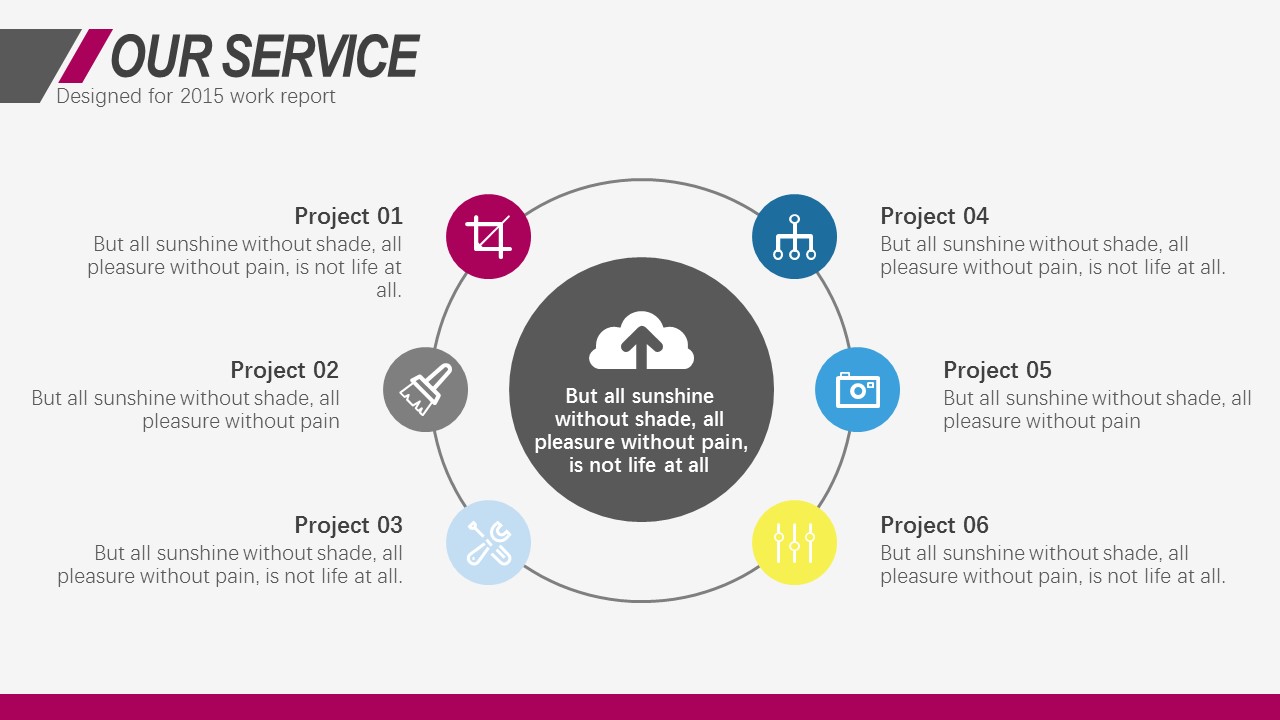 OUR SERVICE
Designed for 2015 work report

Project 01
But all sunshine without shade, all pleasure without pain, is not life at all.

Project 02
But all sunshine without shade, all pleasure without pain

Project 03
But all sunshine without shade, all pleasure without pain, is not life at all.

But all sunshine without shade, all pleasure without pain, is not life at all

Project 04
But all sunshine without shade, all pleasure without pain, is not life at all.

Project 05
But all sunshine without shade, all pleasure without pain

Project 06
But all sunshine without shade, all pleasure without pain, is not life at all.